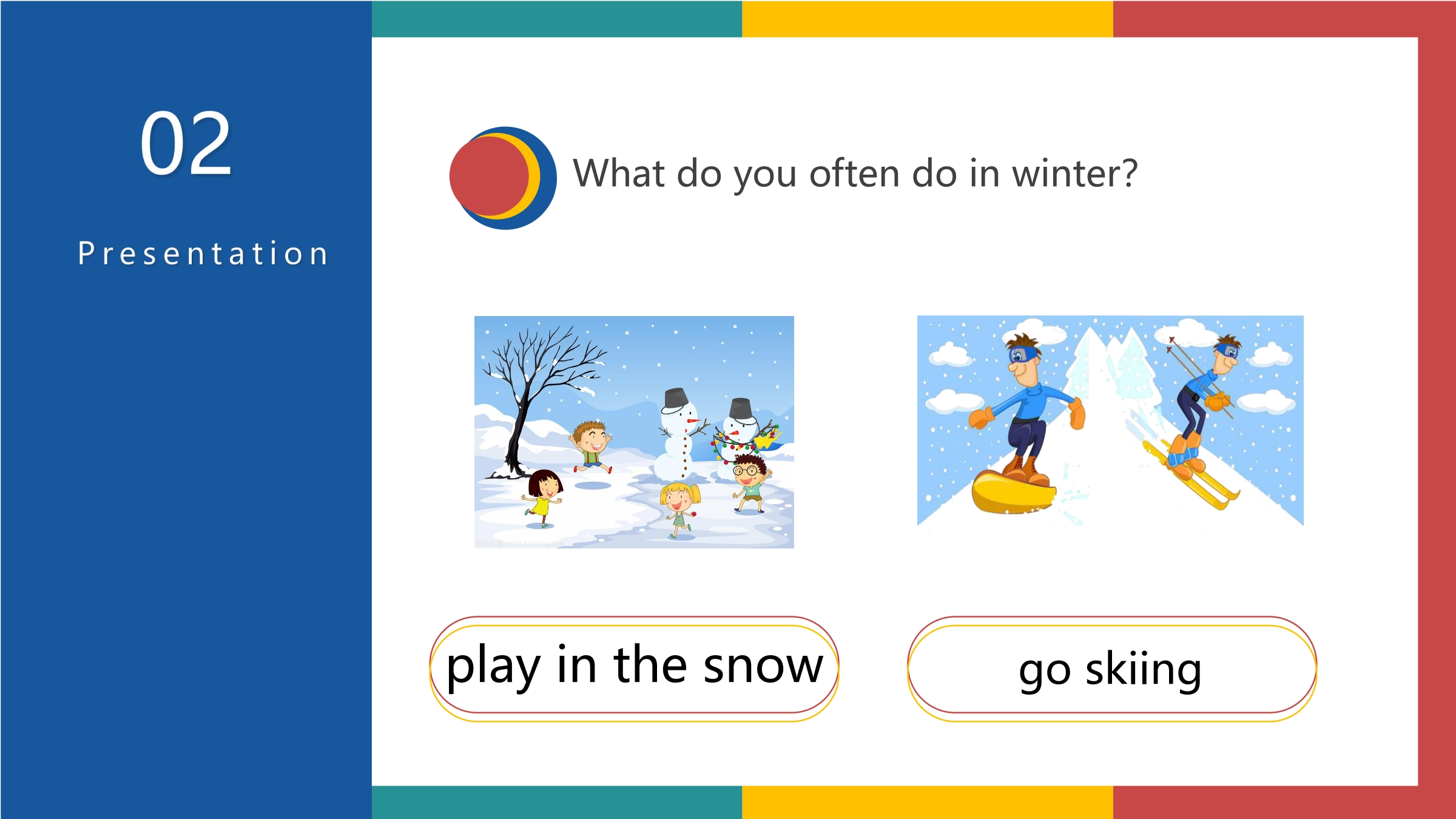 02

Presentation

What do you often do in winter?

play in the snow

go skiing